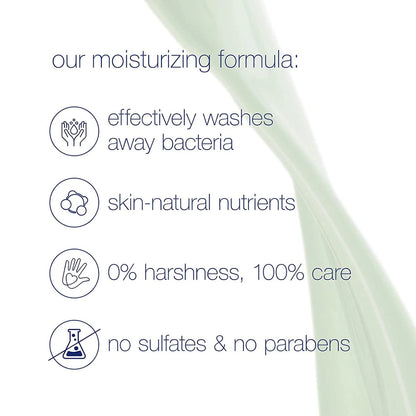 our moisturizing formula:

effectively washes away bacteria

skin-natural nutrients

0% harshness, 100% care

no sulfates & no parabens